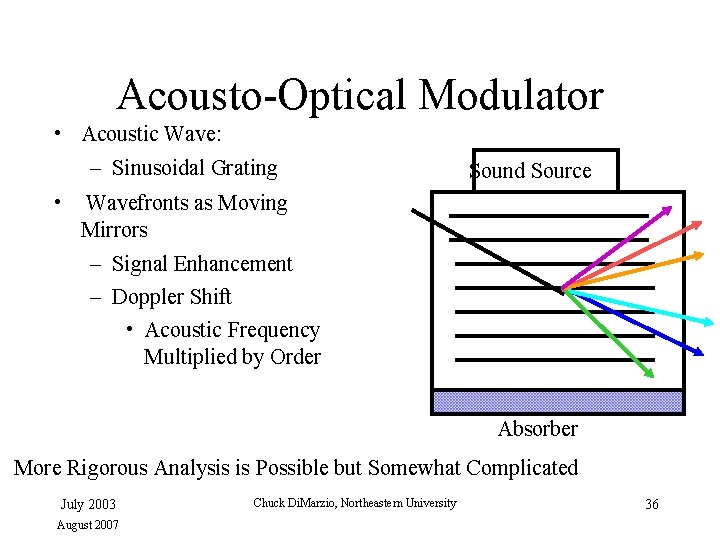 Acousto-Optical Modulator

• Acoustic Wave:
– Sinusoidal Grating
• Wavefronts as Moving Mirrors
– Signal Enhancement
– Doppler Shift
• Acoustic Frequency Multiplied by Order

Sound Source

Absorber

More Rigorous Analysis is Possible but Somewhat Complicated

July 2003
August 2007

Chuck DiMarzio, Northeastern University

36